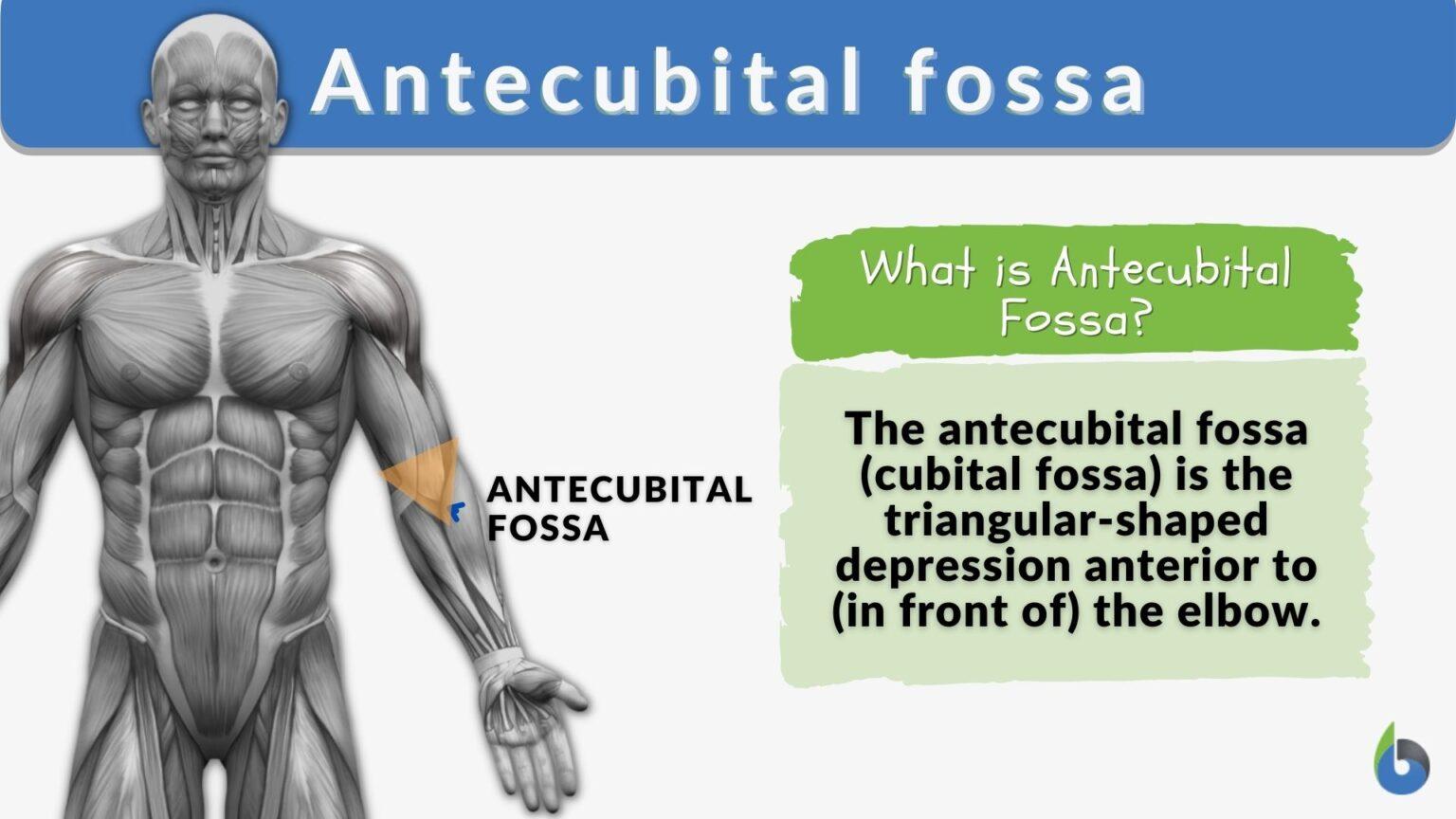 Antecubital fossa

ANTECUBITAL FOSSA

What is Antecubital Fossa?

The antecubital fossa (cubital fossa) is the triangular-shaped depression anterior to (in front of) the elbow.